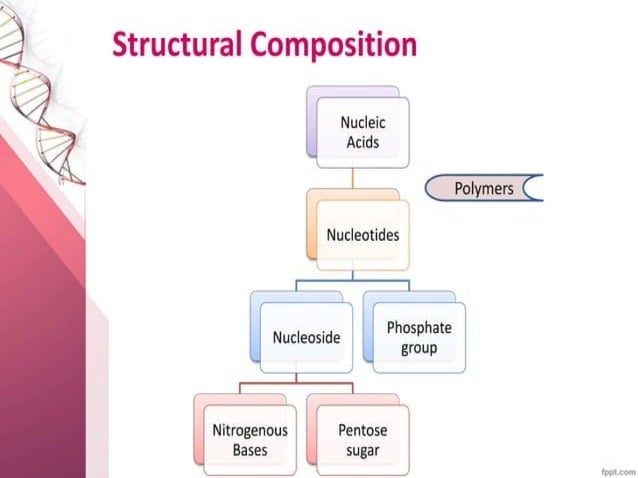 Structural Composition

Nucleic Acids

Polymers

Nucleotides

Nucleoside

Phosphate group

Nitrogenous Bases

Pentose sugar

fppt.com